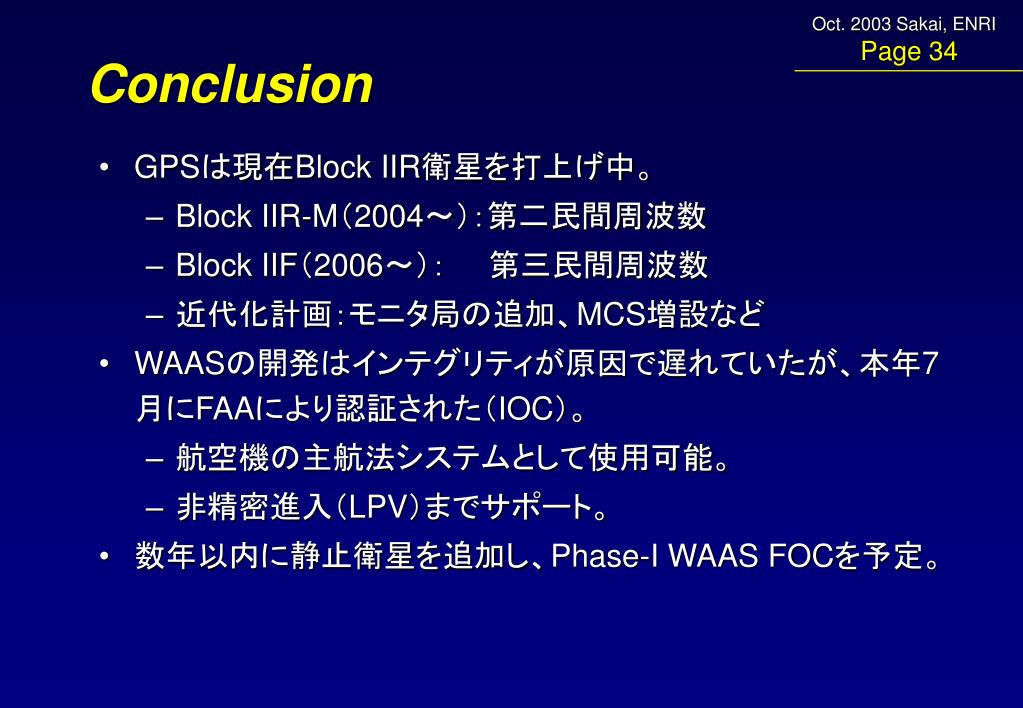 Oct. 2003 Sakai, ENRI
Page 34

Conclusion

• GPSは現在Block IIR衛星を打上げ中。
– Block IIR-M（2004～）：第二民間周波数
– Block IIF（2006～）： 第三民間周波数
– 近代化計画：モニタ局の追加、MCS増設など
• WAASの開発はインテグリティが原因で遅れていたが、本年7月にFAAにより認証された（IOC）。
– 航空機の主航法システムとして使用可能。
– 非精密進入（LPV）までサポート。
• 数年以内に静止衛星を追加し、Phase-I WAAS FOCを予定。